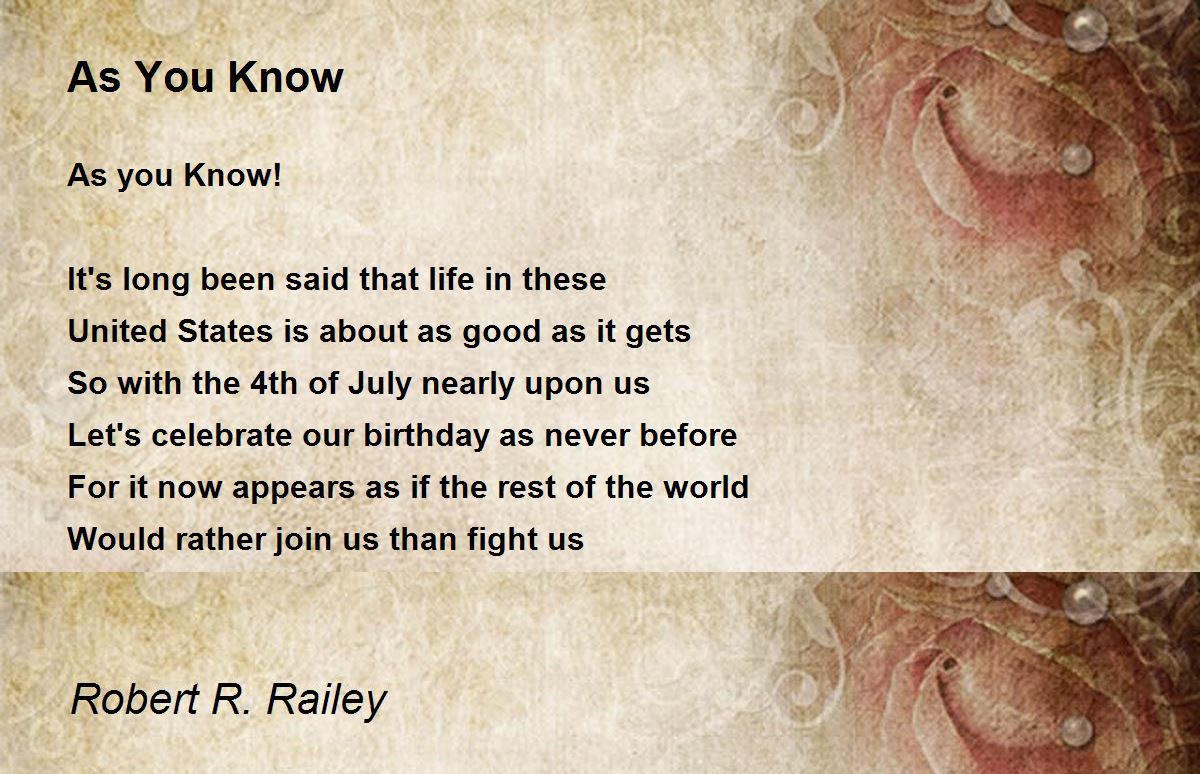 As You Know

As you Know!

It's long been said that life in these
United States is about as good as it gets
So with the 4th of July nearly upon us
Let's celebrate our birthday as never before
For it now appears as if the rest of the world
Would rather join us than fight us

Robert R. Railey